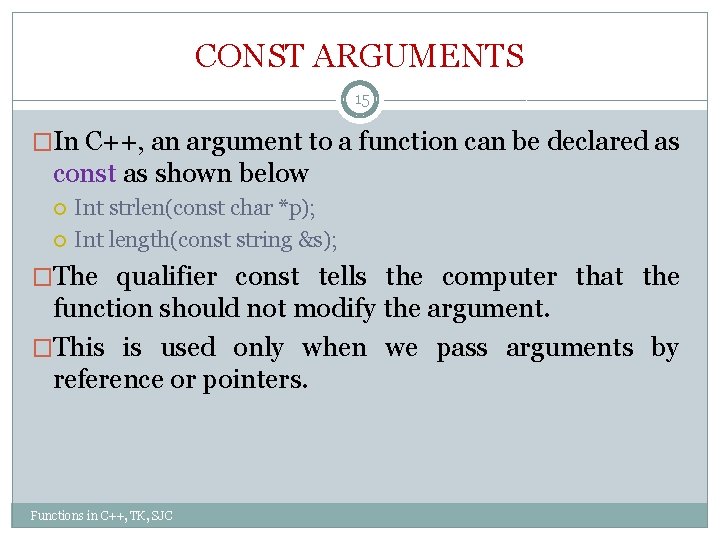 CONST ARGUMENTS

15

In C++, an argument to a function can be declared as const as shown below

Int strlen(const char *p);

Int length(const string &s);

The qualifier const tells the computer that the function should not modify the argument.

This is used only when we pass arguments by reference or pointers.

Functions in C++, TK, SJC